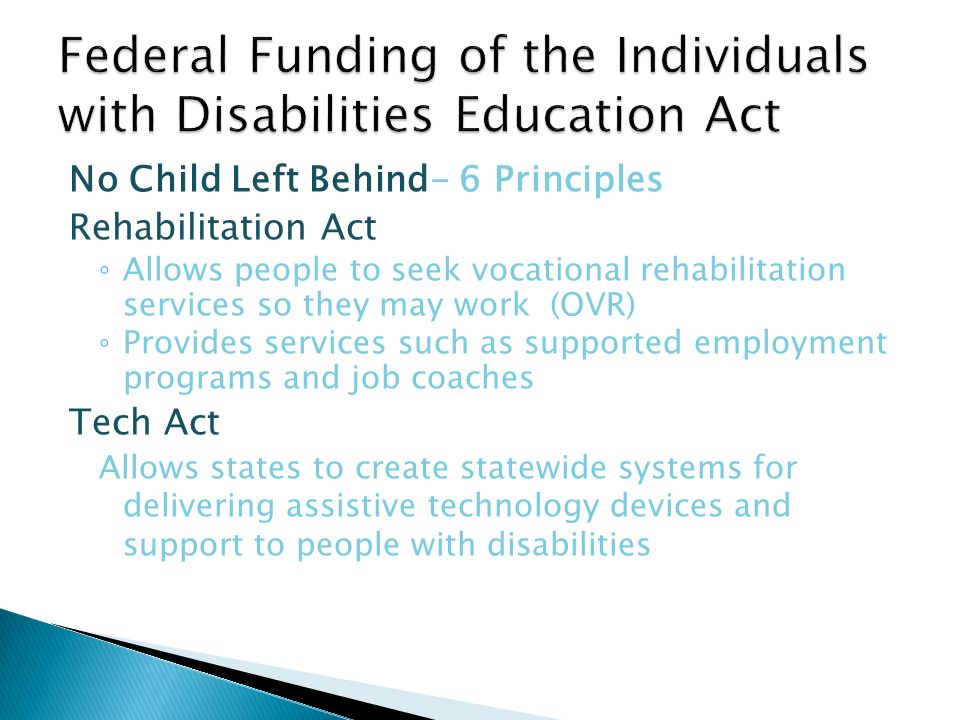 Federal Funding of the Individuals with Disabilities Education Act

No Child Left Behind– 6 Principles

Rehabilitation Act

◦ Allows people to seek vocational rehabilitation services so they may work (OVR)
◦ Provides services such as supported employment programs and job coaches

Tech Act

Allows states to create statewide systems for delivering assistive technology devices and support to people with disabilities